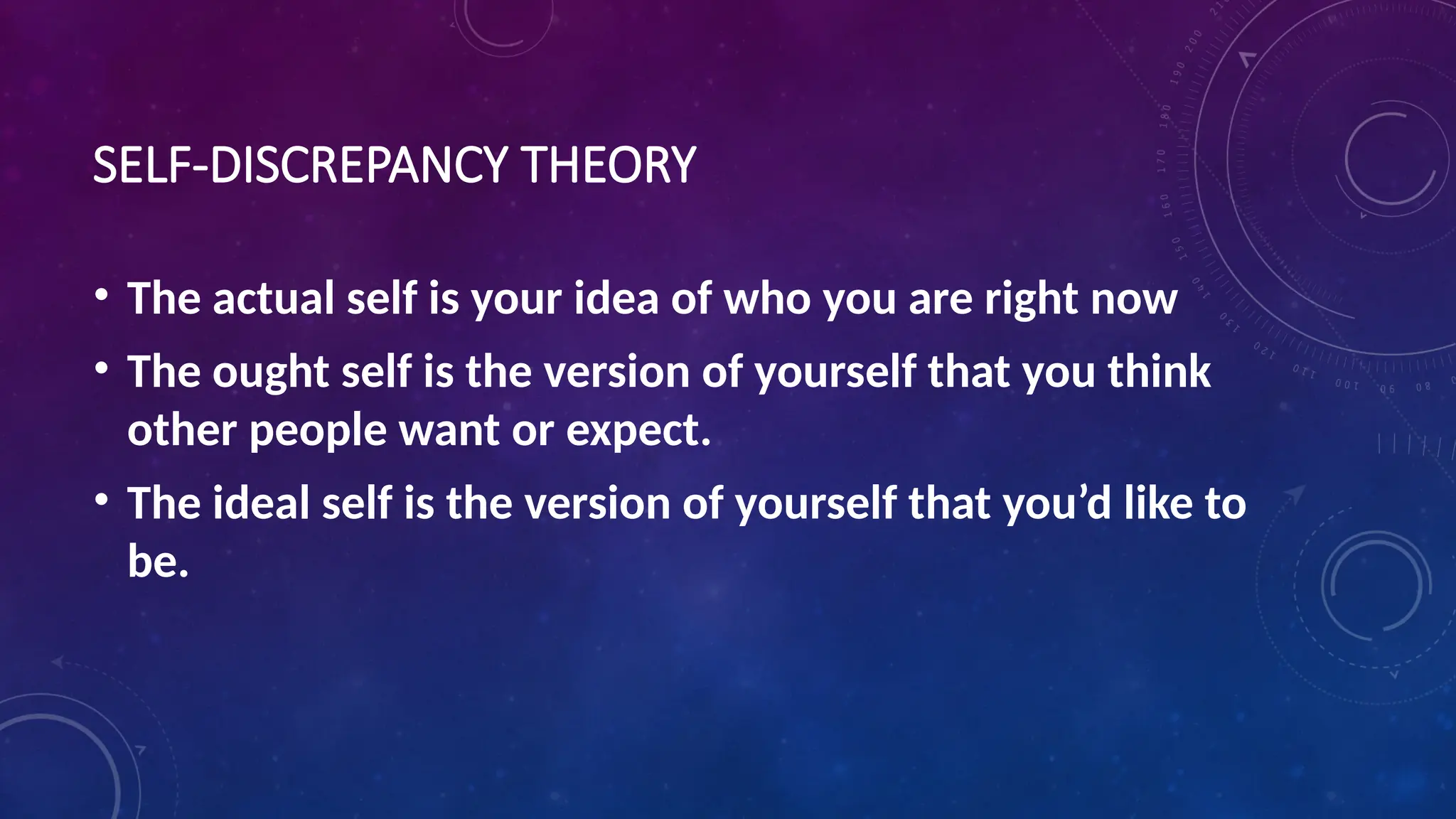 SELF-DISCREPANCY THEORY

• The actual self is your idea of who you are right now
• The ought self is the version of yourself that you think other people want or expect.
• The ideal self is the version of yourself that you'd like to be.